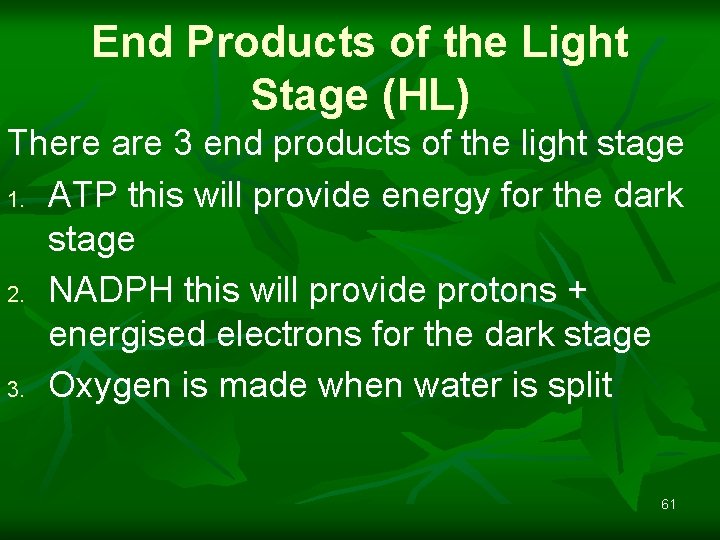 End Products of the Light Stage (HL)

There are 3 end products of the light stage

1. ATP this will provide energy for the dark stage
2. NADPH this will provide protons + energised electrons for the dark stage
3. Oxygen is made when water is split

61